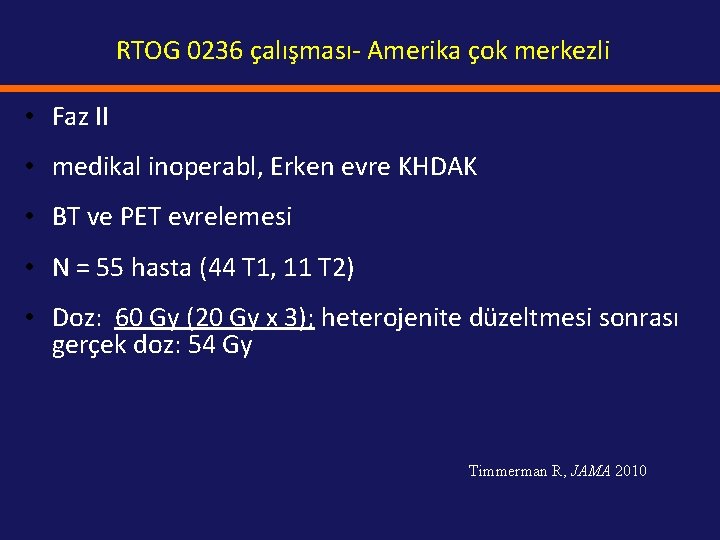 RTOG 0236 çalışması- Amerika çok merkezli

• Faz II

• medikal inoperabl, Erken evre KHDAK

• BT ve PET evrelemesi

• N = 55 hasta (44 T1, 11 T2)

• Doz: 60 Gy (20 Gy x 3); heterojenite düzeltmesi sonrası gerçek doz: 54 Gy

Timmerman R, JAMA 2010